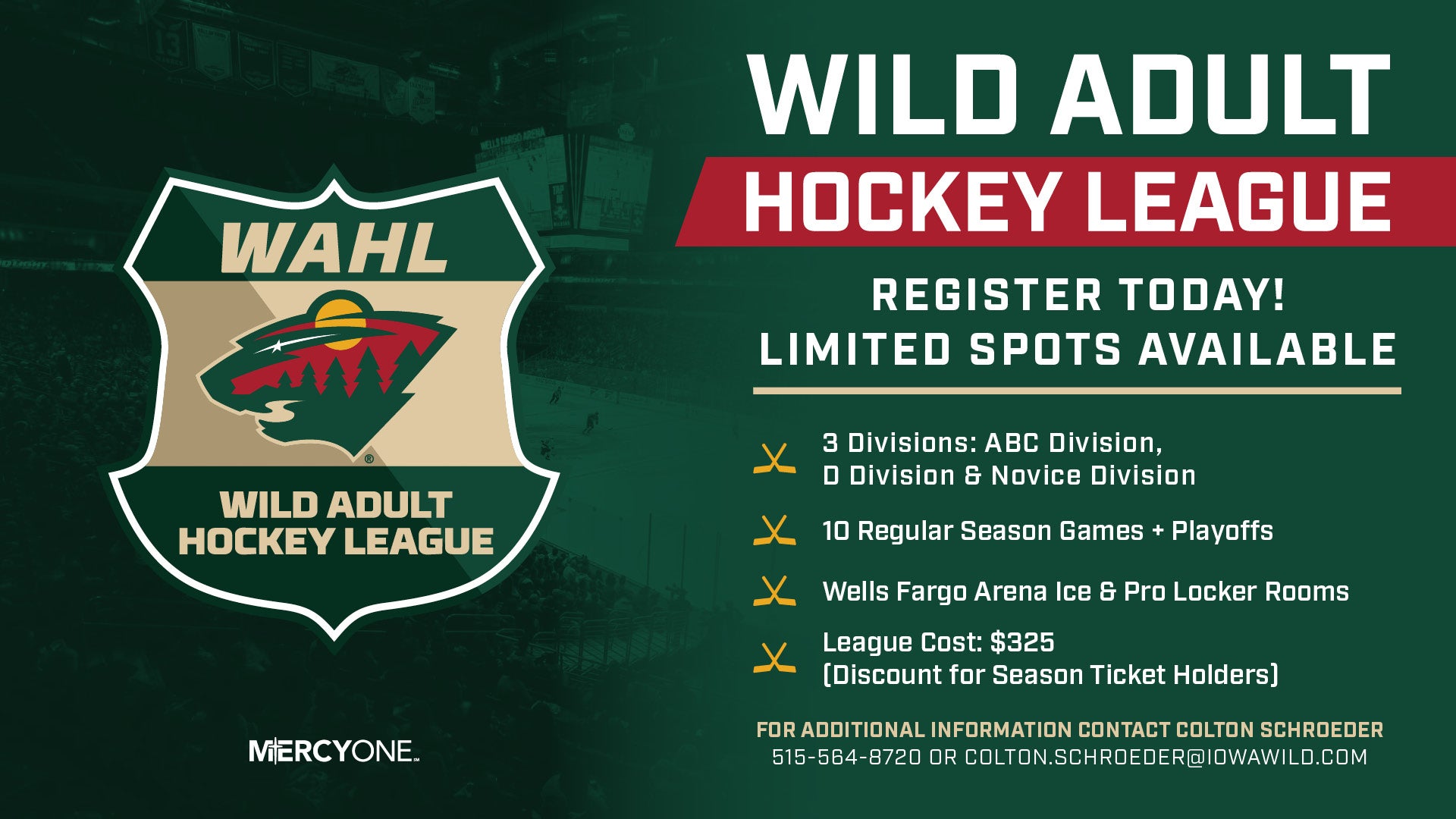 WAHL

WILD ADULT HOCKEY LEAGUE

MERCYONE

WILD ADULT

HOCKEY LEAGUE

REGISTER TODAY!
LIMITED SPOTS AVAILABLE

3 Divisions: ABC Division, D Division & Novice Division

10 Regular Season Games + Playoffs

Wells Fargo Arena Ice & Pro Locker Rooms

League Cost: $325
(Discount for Season Ticket Holders)

FOR ADDITIONAL INFORMATION CONTACT COLTON SCHROEDER
515-564-8720 OR COLTON.SCHROEDER@IOWAWILD.COM